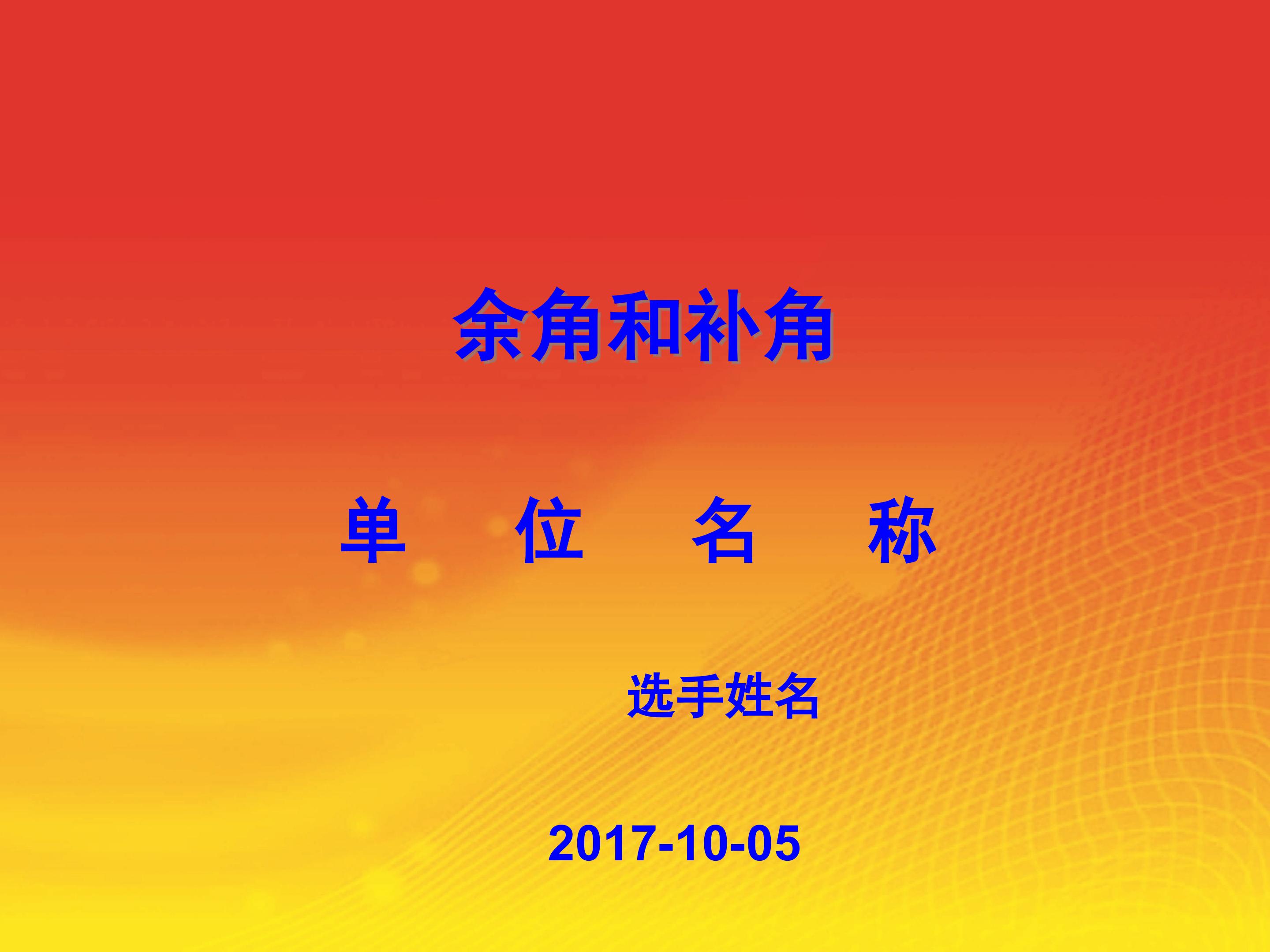 余角和补角

单 位 名 称

选手姓名

2017-10-05